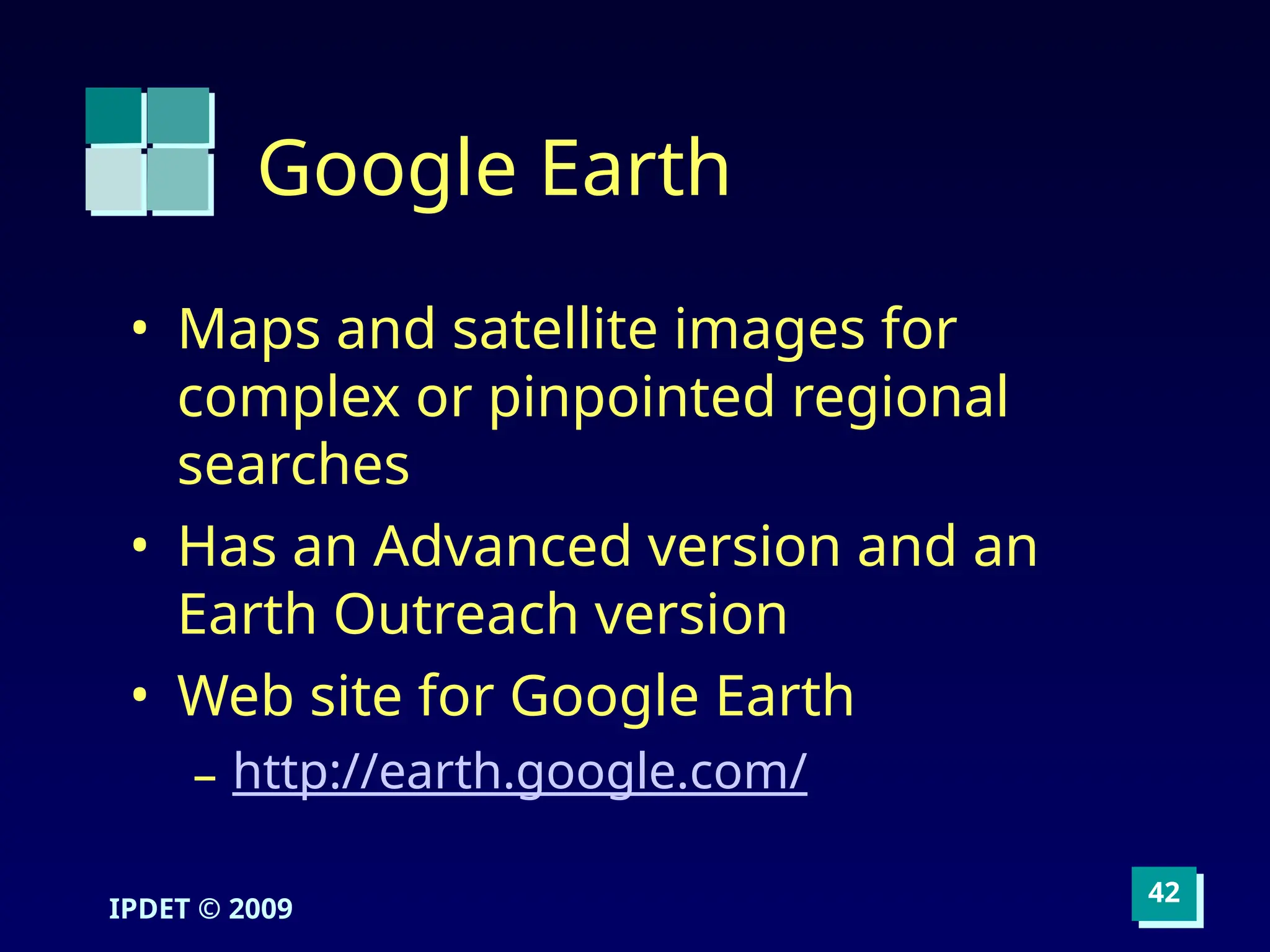 Google Earth

• Maps and satellite images for complex or pinpointed regional searches
• Has an Advanced version and an Earth Outreach version
• Web site for Google Earth
– http://earth.google.com/

IPDET © 2009

42